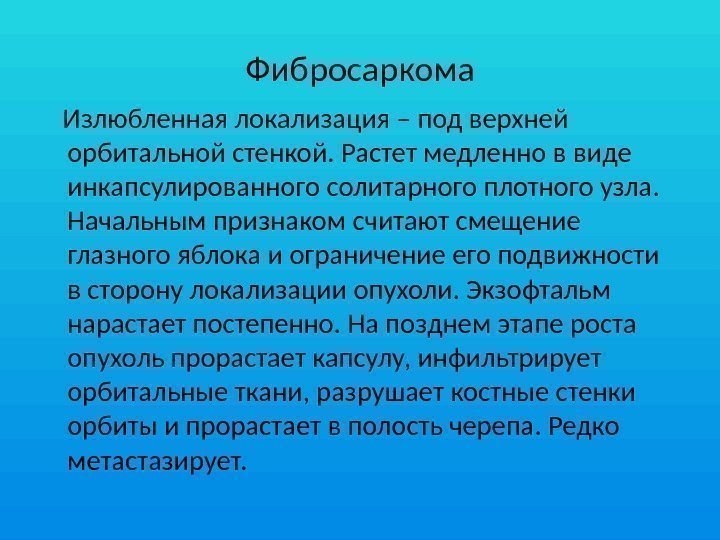 Фибросаркома

Излюбленная локализация – под верхней орбитальной стенкой. Растет медленно в виде инкапсулированного солитарного плотного узла. Начальным признаком считают смещение глазного яблока и ограничение его подвижности в сторону локализации опухоли. Экзофтальм нарастает постепенно. На позднем этапе роста опухоль прорастает капсулу, инфильтрирует орбитальные ткани, разрушает костные стенки орбиты и прорастает в полость черепа. Редко метастазирует.